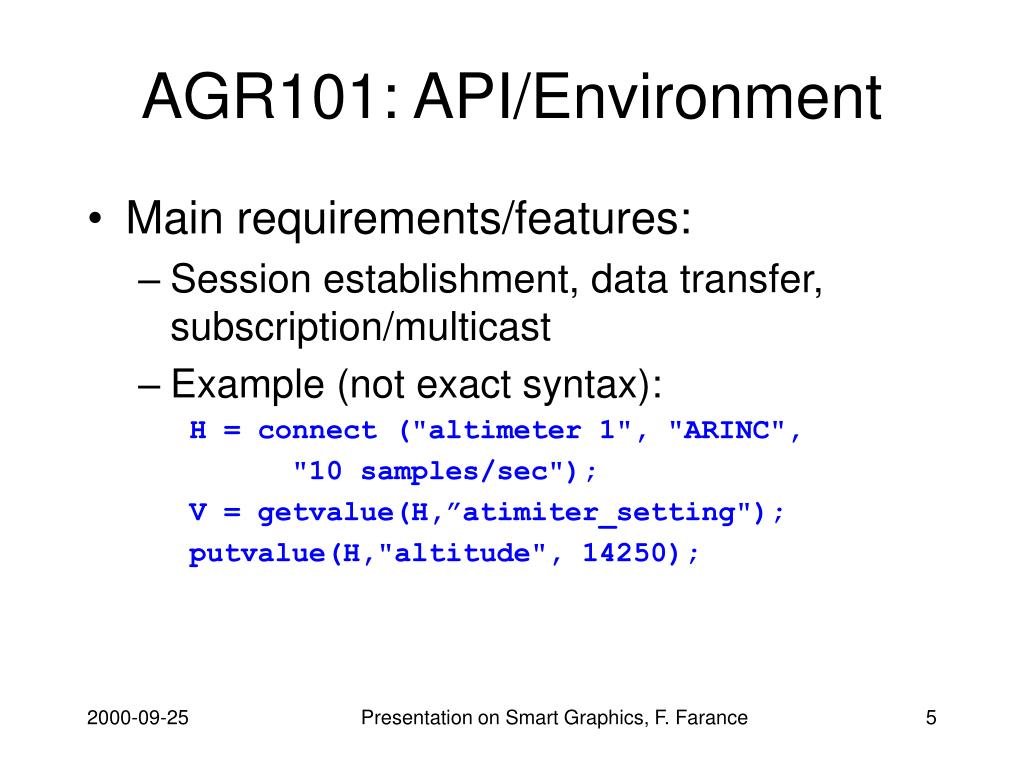 AGR101: API/Environment

• Main requirements/features:
– Session establishment, data transfer, subscription/multicast
– Example (not exact syntax):
H = connect ("altimeter 1", "ARINC",
"10 samples/sec");
V = getvalue(H,”atimiter_setting");
putvalue(H,"altitude", 14250);

2000-09-25
Presentation on Smart Graphics, F. Farance
5